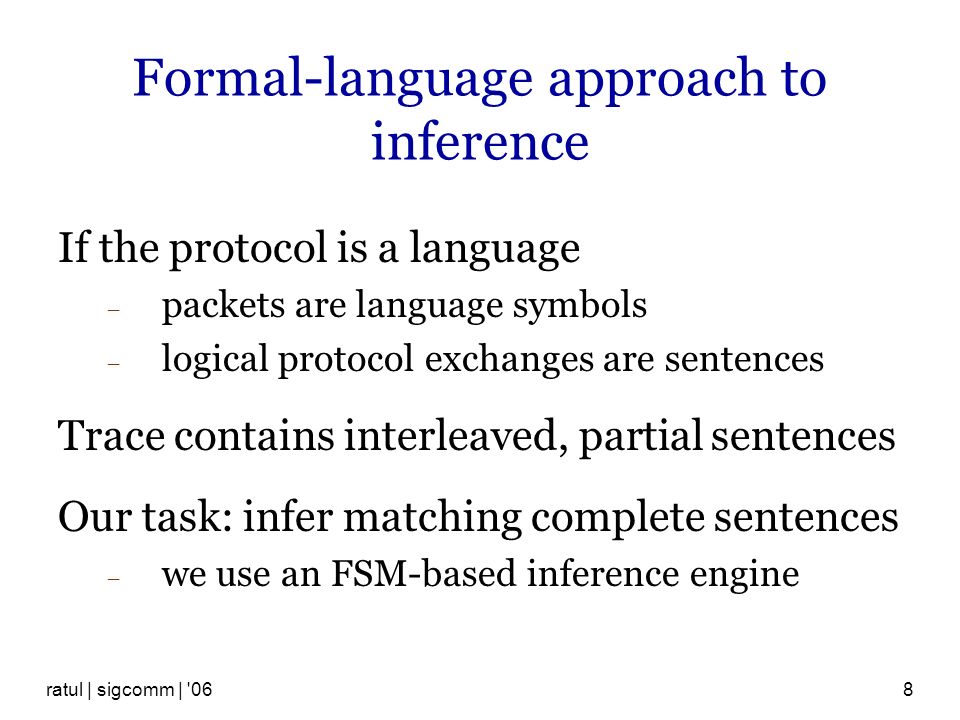 Formal-language approach to inference

If the protocol is a language

– packets are language symbols

– logical protocol exchanges are sentences

Trace contains interleaved, partial sentences

Our task: infer matching complete sentences

– we use an FSM-based inference engine

ratul | sigcomm | '06

8